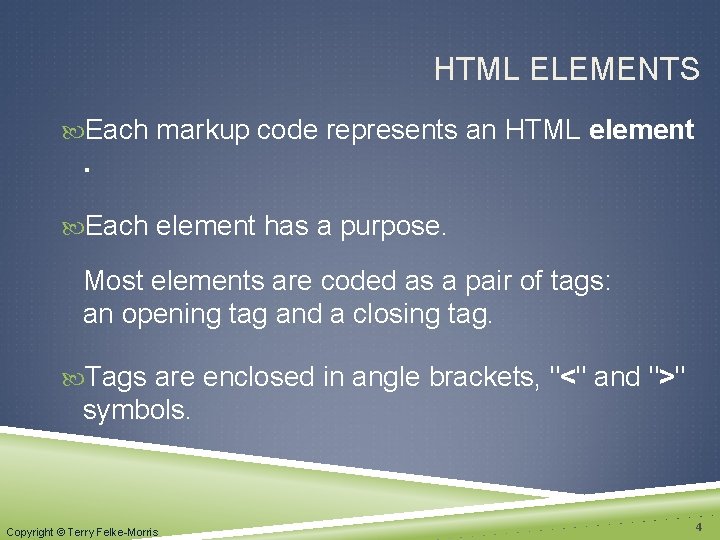 HTML ELEMENTS

Each markup code represents an HTML element .

Each element has a purpose.

Most elements are coded as a pair of tags: an opening tag and a closing tag.

Tags are enclosed in angle brackets, "<" and ">" symbols.

Copyright © Terry Felke-Morris

4